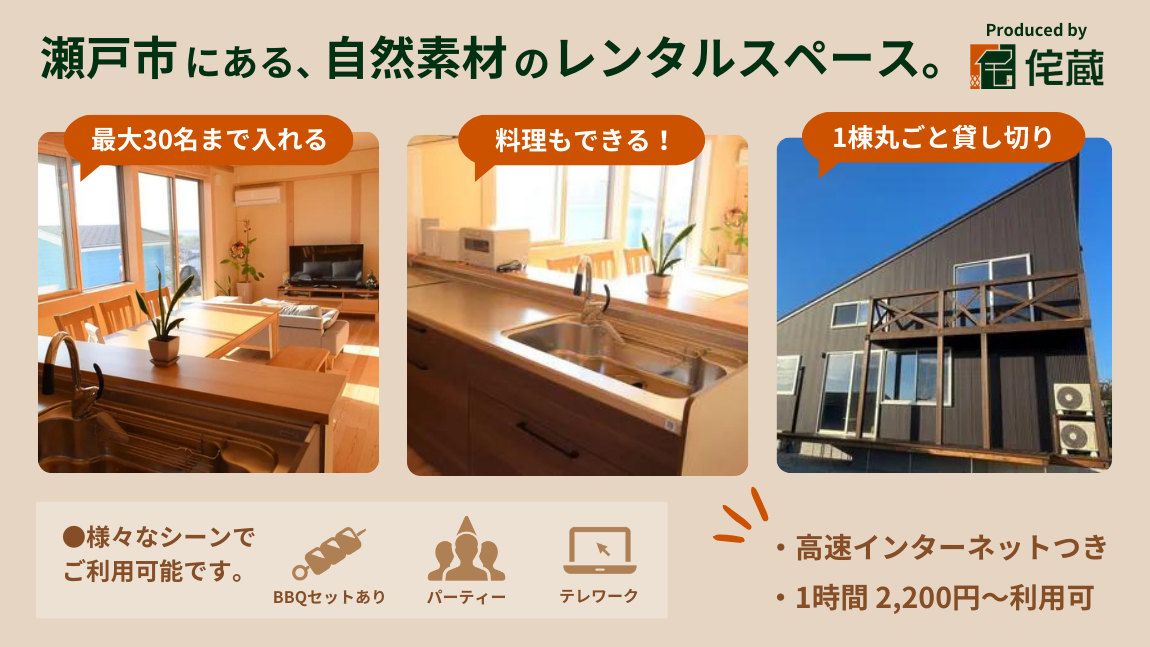 瀬戸市にある、自然素材のレンタルスペース。

Produced by
侘蔵

最大30名まで入れる

料理もできる！

1棟丸ごと貸し切り

●様々なシーンでご利用可能です。

BBQセットあり

パーティー

テレワーク

・高速インターネットつき

・1時間 2,200円〜利用可